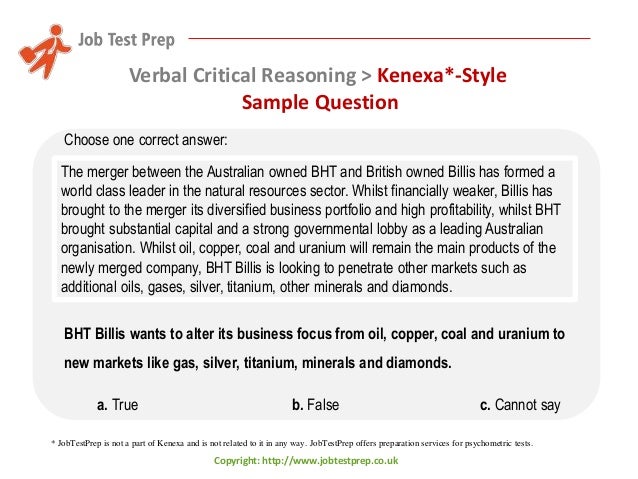 Job Test Prep

Verbal Critical Reasoning > Kenexa*-Style Sample Question

Choose one correct answer:

The merger between the Australian owned BHT and British owned Billis has formed a world class leader in the natural resources sector. Whilst financially weaker, Billis has brought to the merger its diversified business portfolio and high profitability, whilst BHT brought substantial capital and a strong governmental lobby as a leading Australian organisation. Whilst oil, copper, coal and uranium will remain the main products of the newly merged company, BHT Billis is looking to penetrate other markets such as additional oils, gases, silver, titanium, other minerals and diamonds.

BHT Billis wants to alter its business focus from oil, copper, coal and uranium to new markets like gas, silver, titanium, minerals and diamonds.

a. True

b. False

c. Cannot say

* JobTestPrep is not a part of Kenexa and is not related to it in any way. JobTestPrep offers preparation services for psychometric tests.

Copyright: http://www.jobtestprep.co.uk